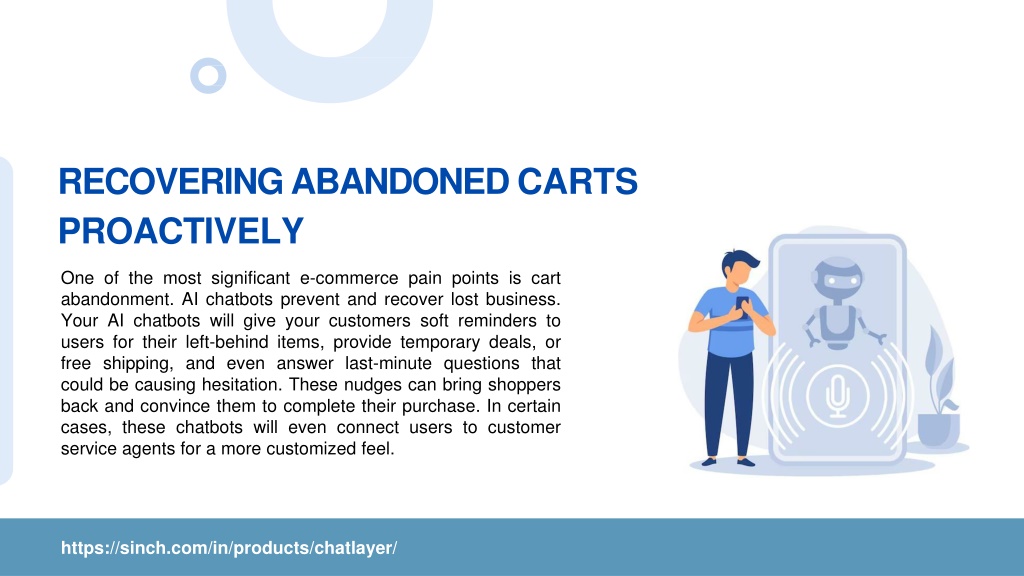 RECOVERING ABANDONED CARTS PROACTIVELY

One of the most significant e-commerce pain points is cart abandonment. AI chatbots prevent and recover lost business. Your AI chatbots will give your customers soft reminders to users for their left-behind items, provide temporary deals, or free shipping, and even answer last-minute questions that could be causing hesitation. These nudges can bring shoppers back and convince them to complete their purchase. In certain cases, these chatbots will even connect users to customer service agents for a more customized feel.

https://sinch.com/in/products/chatlayer/